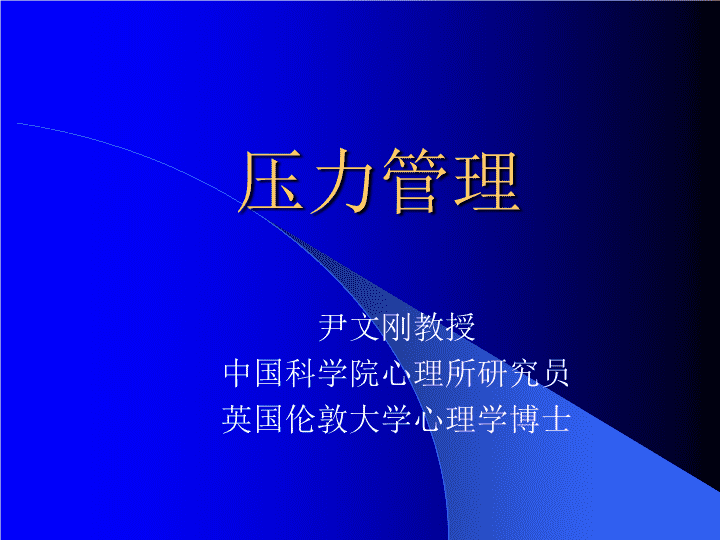 压力管理

尹文刚教授
中国科学院心理所研究员
英国伦敦大学心理学博士